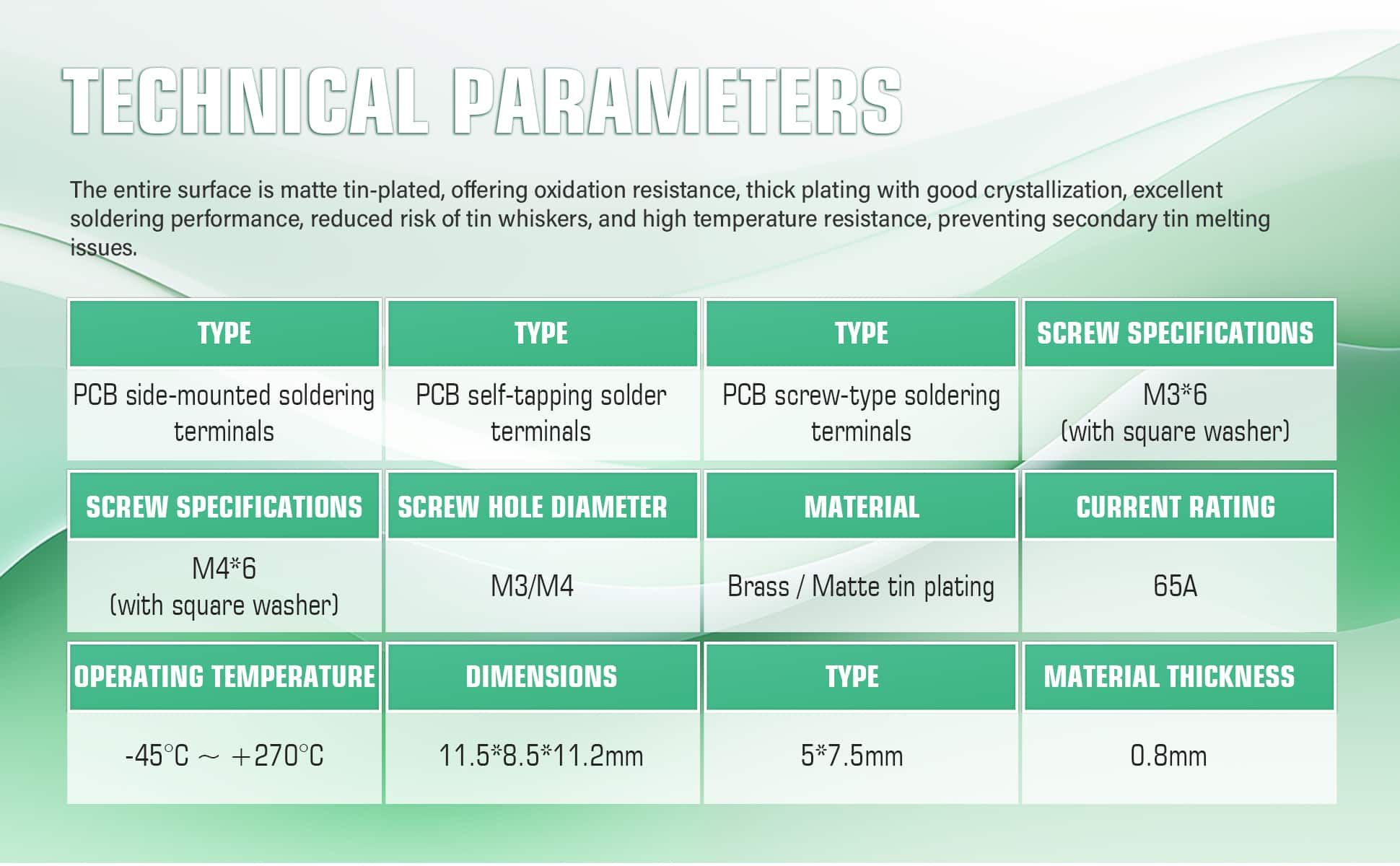 TECHNICAL PARAMETERS

The entire surface is matte tin-plated, offering oxidation resistance, thick plating with good crystallization, excellent soldering performance, reduced risk of tin whiskers, and high temperature resistance, preventing secondary tin melting issues.

| TYPE | TYPE | TYPE | SCREW SPECIFICATIONS |
|---|---|---|---|
| PCB side-mounted soldering terminals | PCB self-tapping solder terminals | PCB screw-type soldering terminals | M3*6 (with square washer) |
| SCREW SPECIFICATIONS | SCREW HOLE DIAMETER | MATERIAL | CURRENT RATING |
| M4*6 (with square washer) | M3/M4 | Brass / Matte tin plating | 65A |
| OPERATING TEMPERATURE | DIMENSIONS | TYPE | MATERIAL THICKNESS |
| -45°C ~ +270°C | 11.5*8.5*11.2mm | 5*7.5mm | 0.8mm |